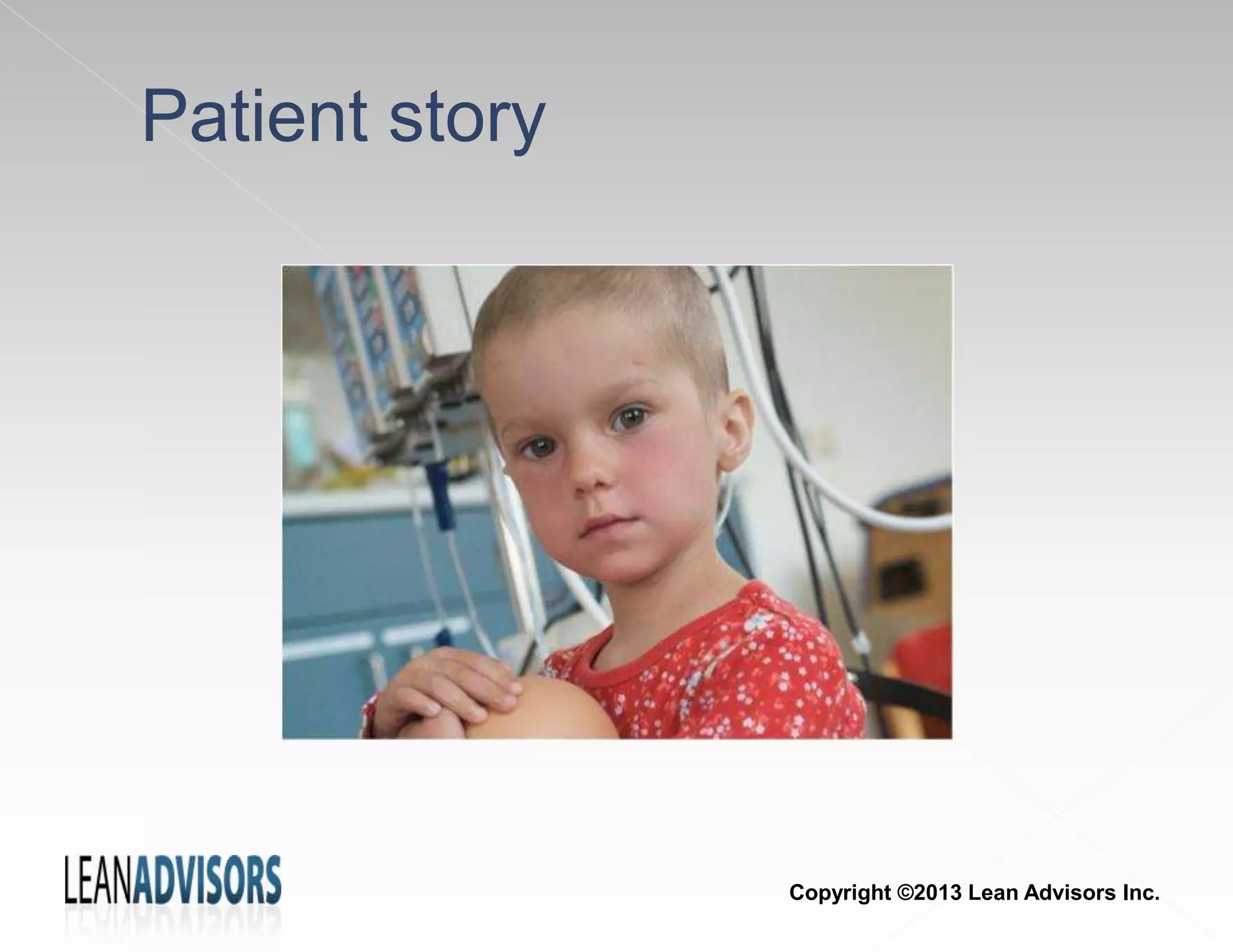 Patient story

LEANADVISORS

Copyright ©2013 Lean Advisors Inc.